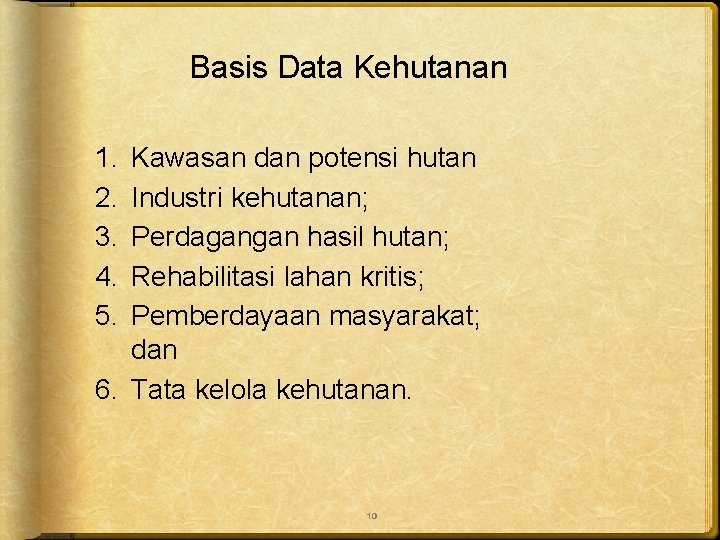 Basis Data Kehutanan

1. Kawasan dan potensi hutan
2. Industri kehutanan;
3. Perdagangan hasil hutan;
4. Rehabilitasi lahan kritis;
5. Pemberdayaan masyarakat; dan
6. Tata kelola kehutanan.

10